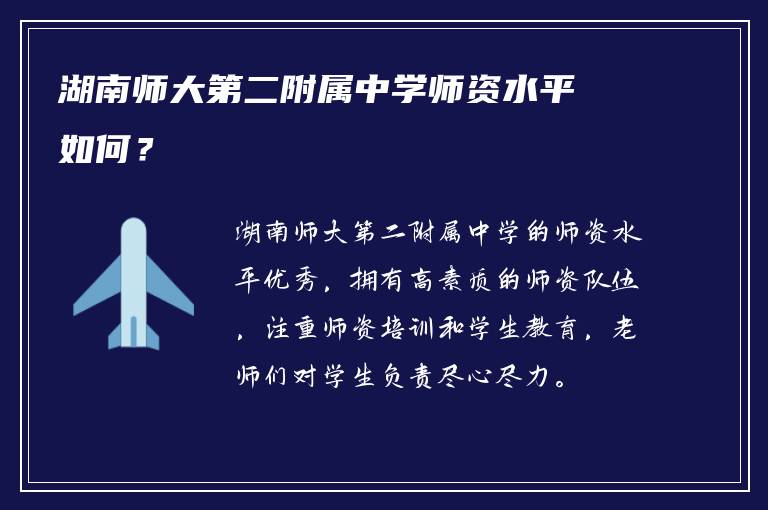 湖南师大第二附属中学师资水平如何？

湖南师大第二附属中学的师资水平优秀，拥有高素质的师资队伍，注重师资培训和学生教育，老师们对学生负责尽心尽力。